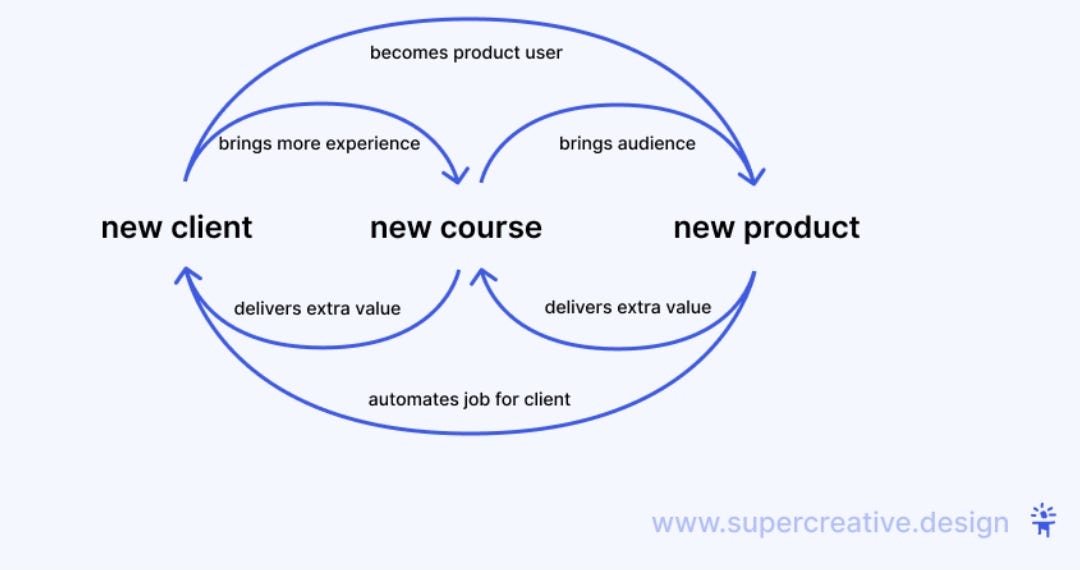 becomes product user

brings more experience

brings audience

new client

new course

new product

delivers extra value

delivers extra value

automates job for client

www.supercreative.design